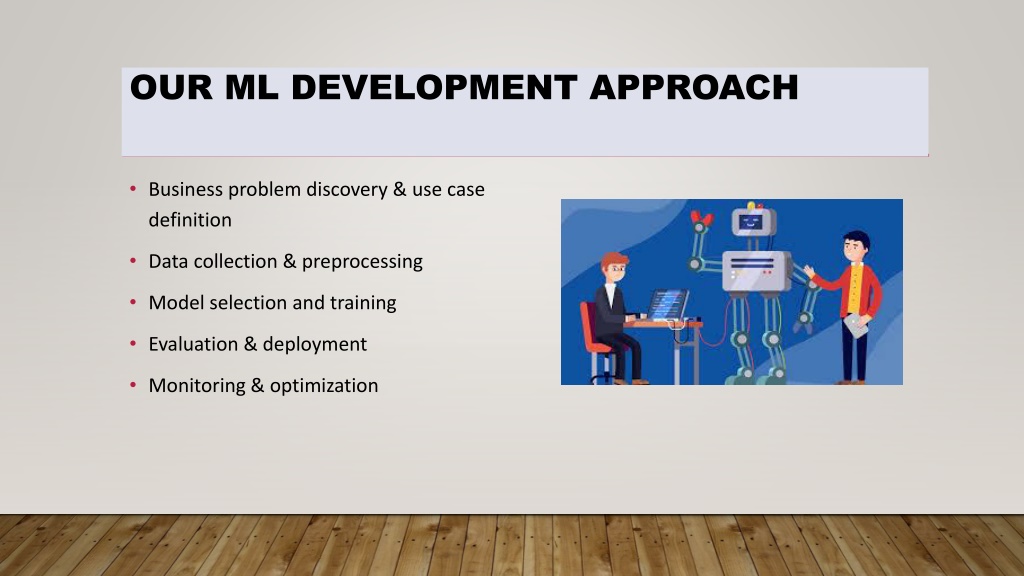 OUR ML DEVELOPMENT APPROACH

• Business problem discovery & use case definition
• Data collection & preprocessing
• Model selection and training
• Evaluation & deployment
• Monitoring & optimization